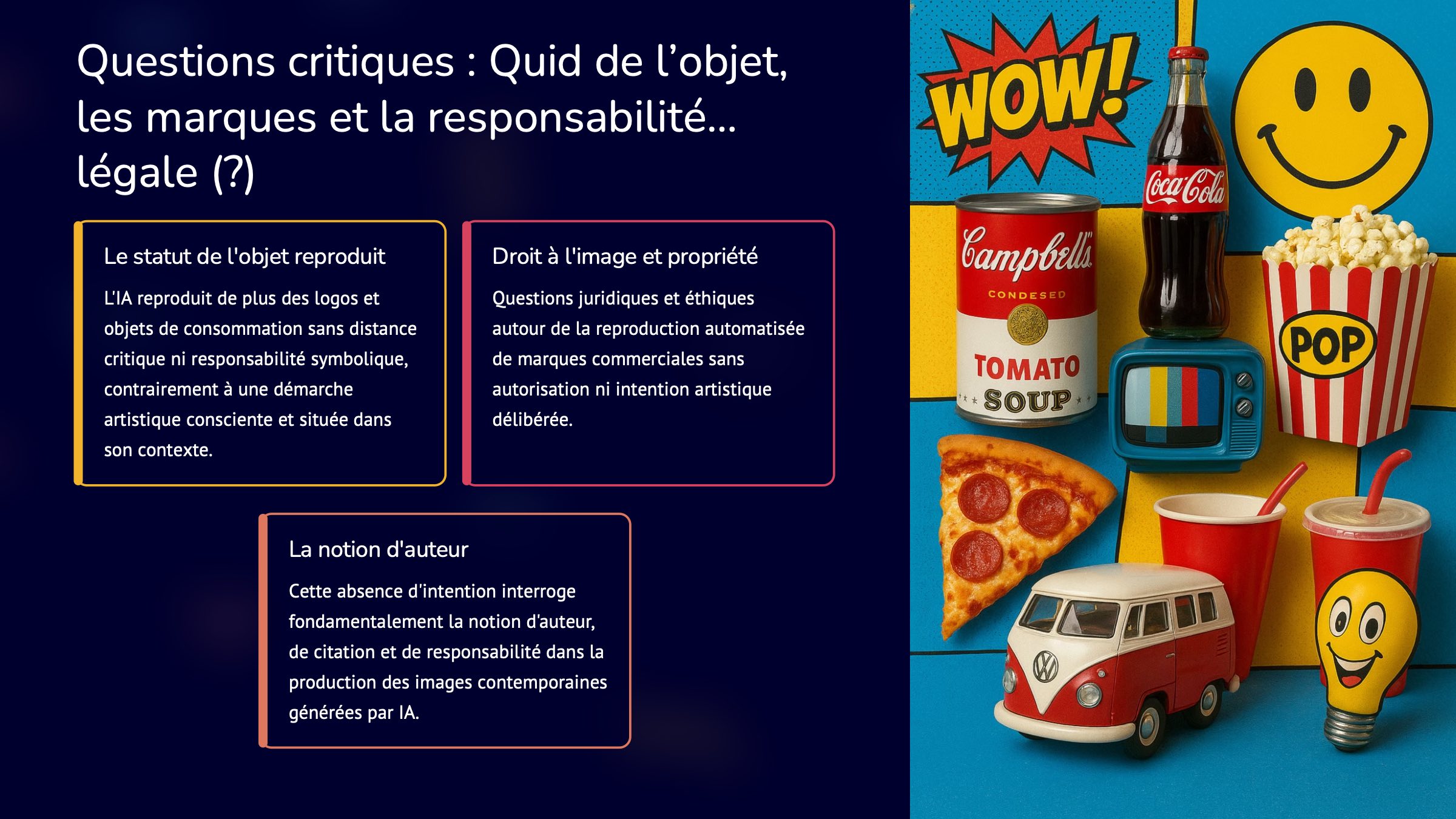 Questions critiques : Quid de l'objet, les marques et la responsabilité... légale (?)

Le statut de l'objet reproduit

L'IA reproduit de plus des logos et objets de consommation sans distance critique ni responsabilité symbolique, contrairement à une démarche artistique consciente et située dans son contexte.

Droit à l'image et propriété

Questions juridiques et éthiques autour de la reproduction automatisée de marques commerciales sans autorisation ni intention artistique délibérée.

La notion d'auteur

Cette absence d'intention interroge fondamentalement la notion d'auteur, de citation et de responsabilité dans la production des images contemporaines générées par IA.

WOW!

Coca-Cola

Campbell's
CONDESED
TOMATO
SOUP

POP